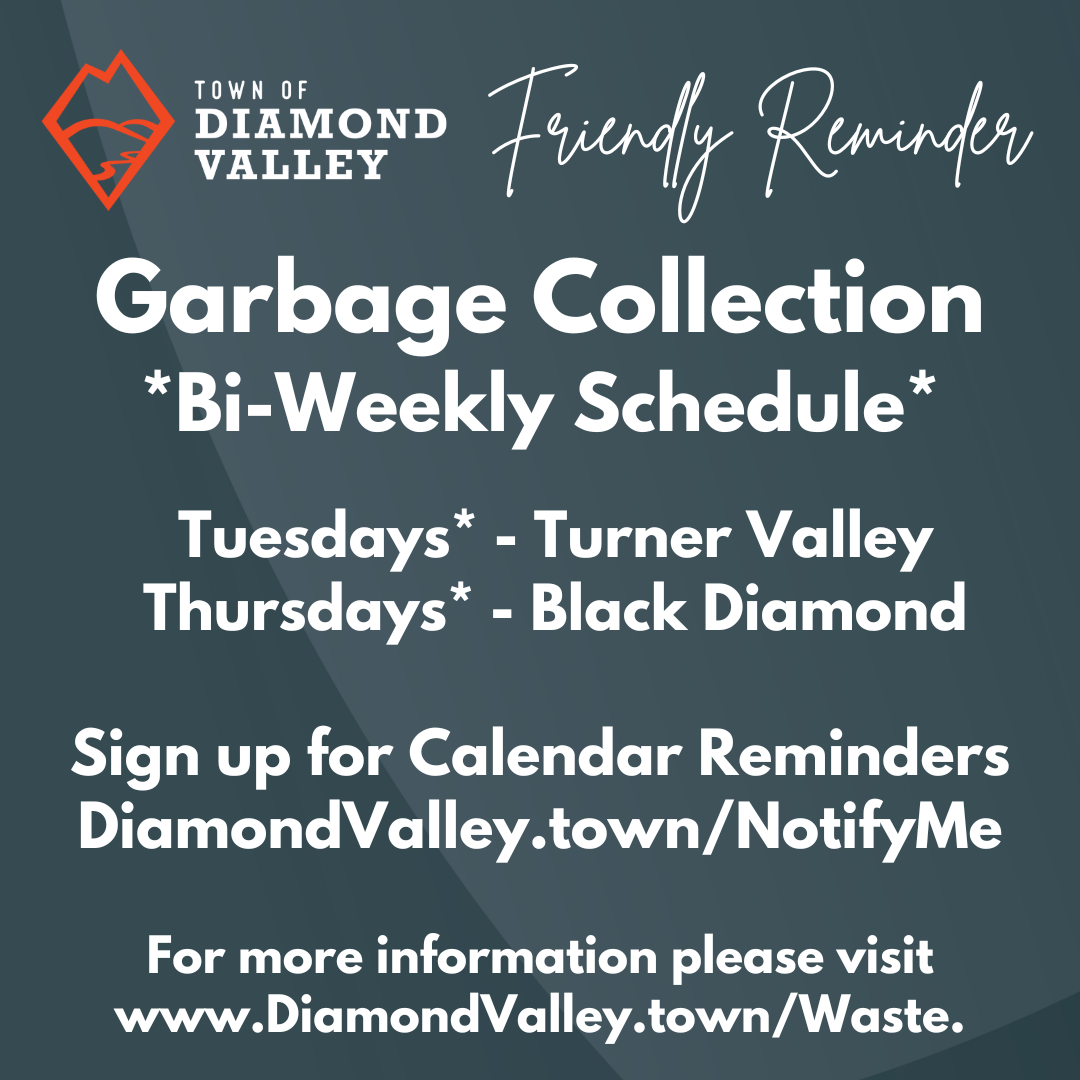 TOWN OF
DIAMOND
VALLEY

Friendly Reminder

Garbage Collection
*Bi-Weekly Schedule*

Tuesdays* - Turner Valley
Thursdays* - Black Diamond

Sign up for Calendar Reminders
DiamondValley.town/NotifyMe

For more information please visit
www.DiamondValley.town/Waste.